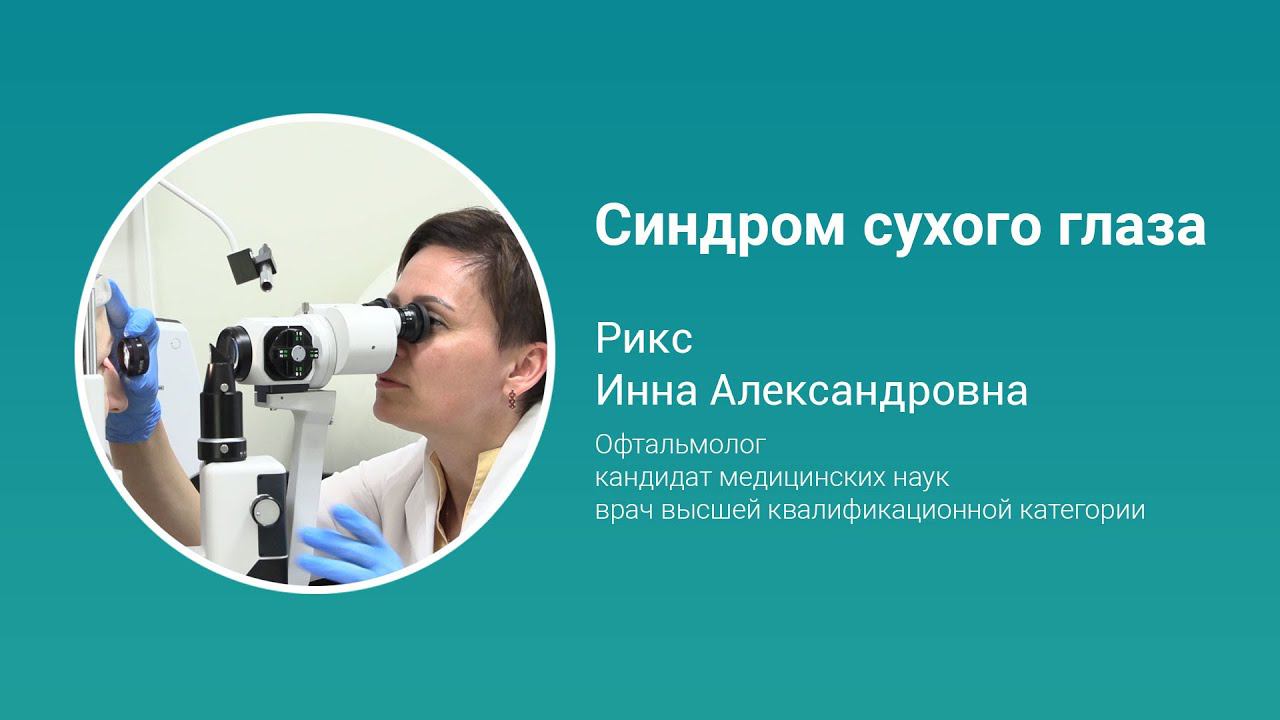 Синдром сухого глаза

Рикс
Инна Александровна

Офтальмолог
кандидат медицинских наук
врач высшей квалификационной категории